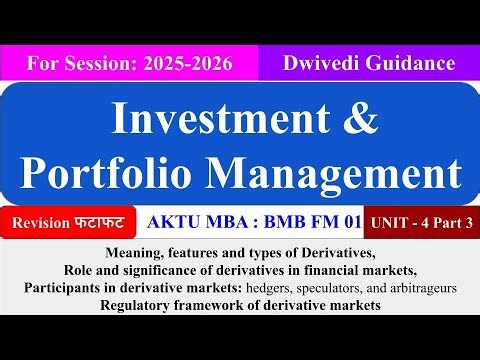 For Session: 2025-2026

Dwivedi Guidance

Investment & Portfolio Management

Revision फटाफट

AKTU MBA : BMB FM 01

UNIT - 4 Part 3

Meaning, features and types of Derivatives,
Role and significance of derivatives in financial markets,
Participants in derivative markets: hedgers, speculators, and arbitrageurs
Regulatory framework of derivative markets